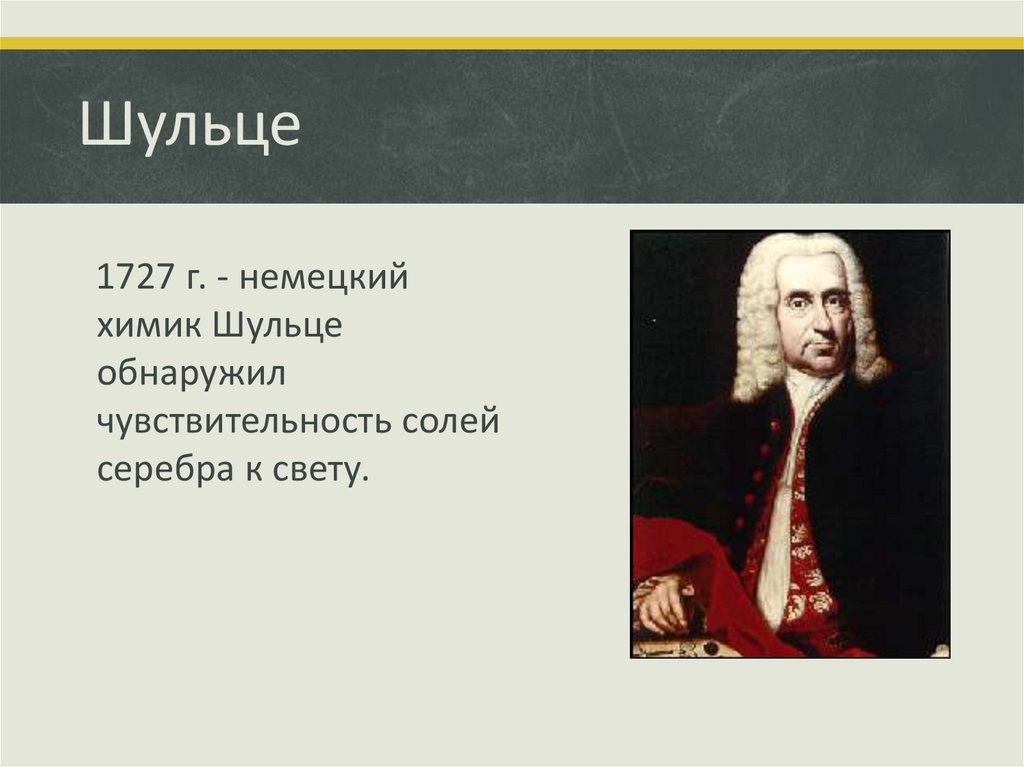 Шульце

1727 г. - немецкий химик Шульце обнаружил чувствительность солей серебра к свету.